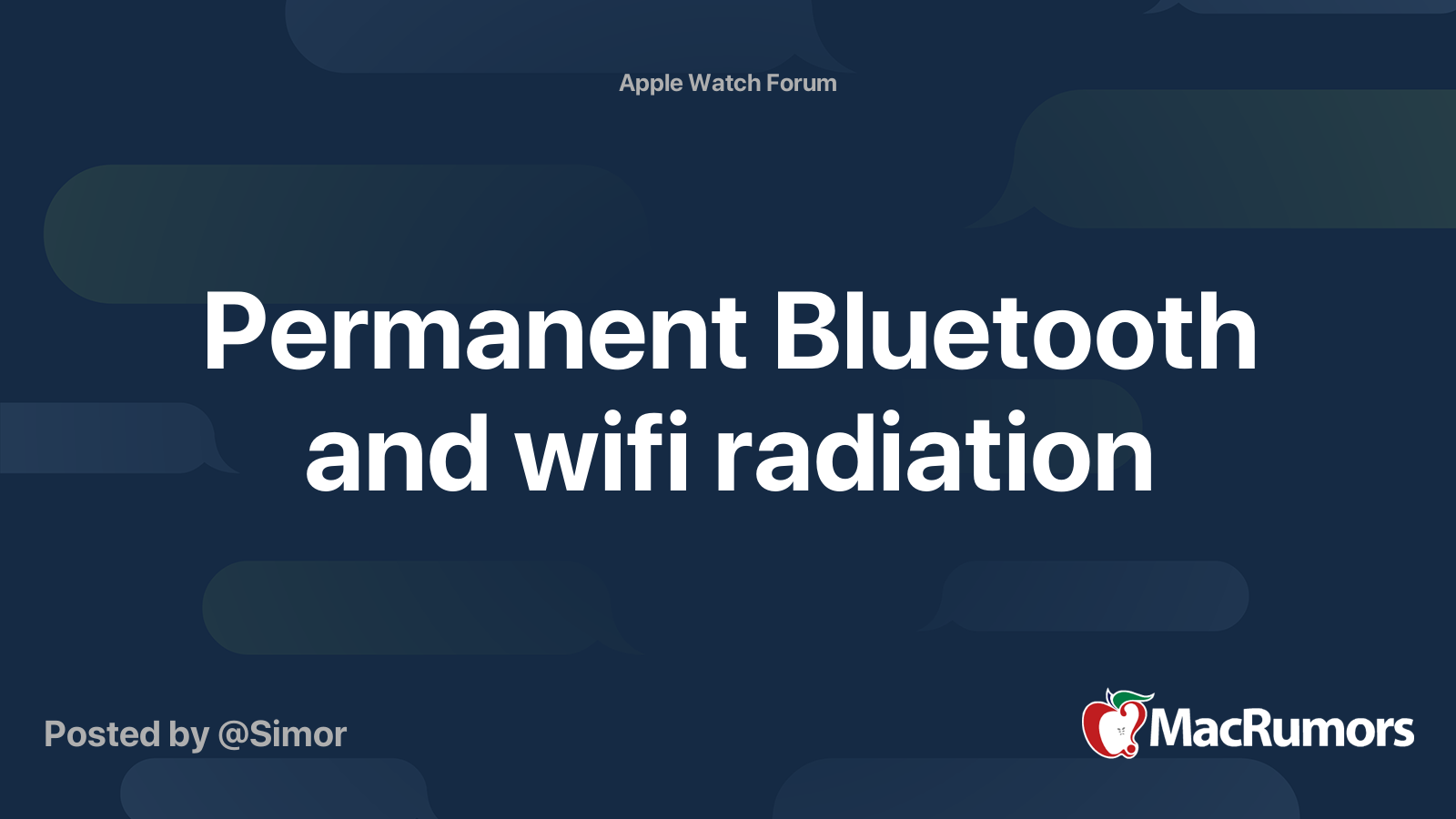 Apple Watch Forum

Permanent Bluetooth and wifi radiation

Posted by @Simor

MacRumors